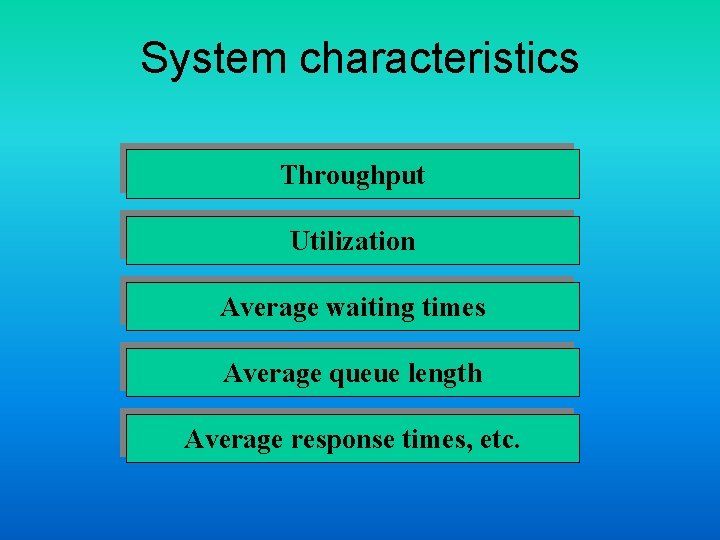 System characteristics

Throughput

Utilization

Average waiting times

Average queue length

Average response times, etc.